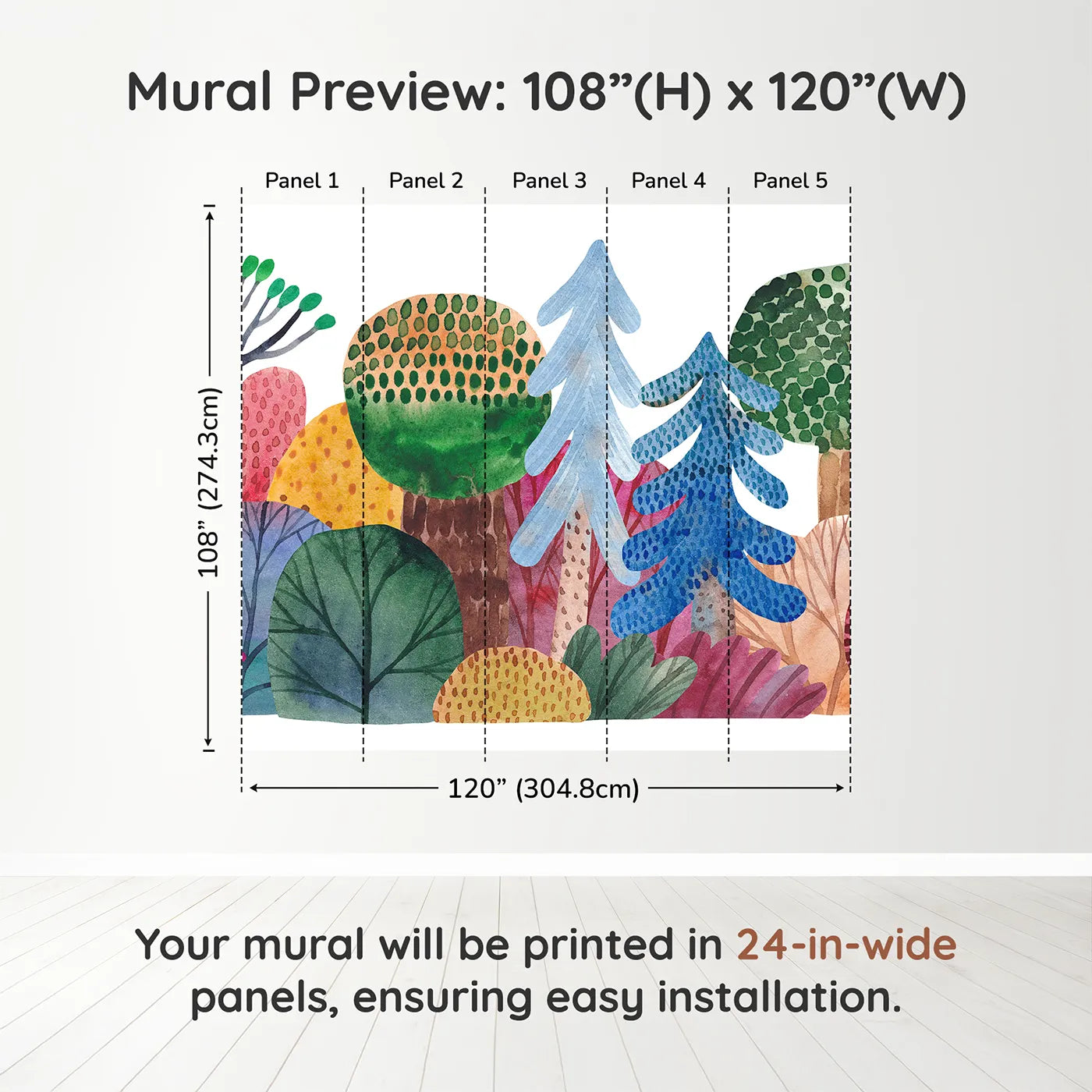 Mural Preview: 108”(H) x 120”(W)

Panel 1 Panel 2 Panel 3 Panel 4 Panel 5

108” (274.3cm)

120” (304.8cm)

Your mural will be printed in 24-in-wide panels, ensuring easy installation.